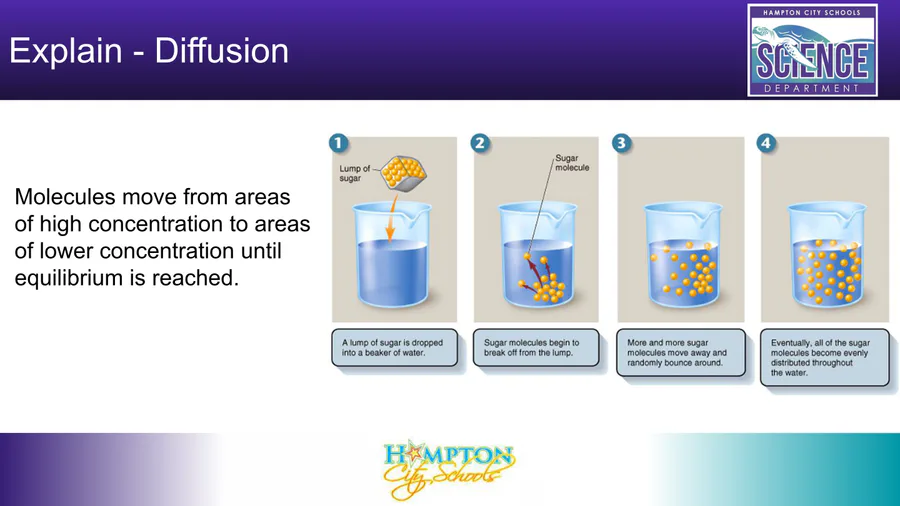 Explain - Diffusion

HAMPTON CITY SCHOOLS
SCIENCE
DEPARTMENT

Molecules move from areas of high concentration to areas of lower concentration until equilibrium is reached.

1
Lump of sugar

A lump of sugar is dropped into a beaker of water.

2
Sugar molecule

Sugar molecules begin to break off from the lump.

3

More and more sugar molecules move away and randomly bounce around.

4

Eventually, all of the sugar molecules become evenly distributed throughout the water.

HAMPTON
City Schools